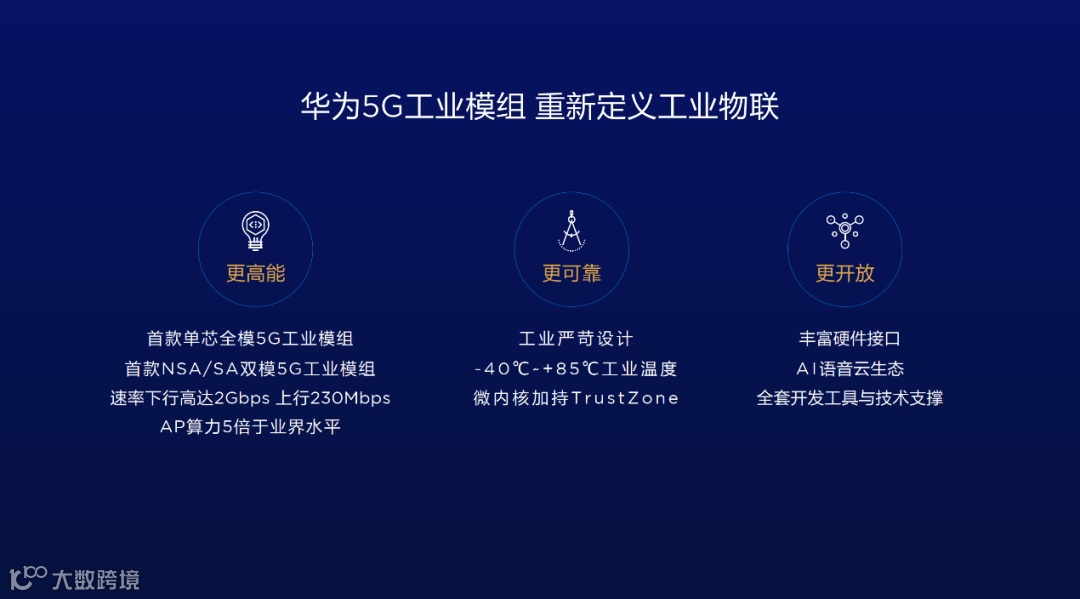 华为5G工业模组 重新定义工业物联

更高能

首款单芯全模5G工业模组
首款NSA/SA双模5G工业模组
速率下行高达2Gbps 上行230Mbps
AP算力5倍于业界水平

更可靠

工业严苛设计
-40℃-+85℃工业温度
微内核加持TrustZone

更开放

丰富硬件接口
AI语音云生态
全套开发工具与技术支撑

大数跨境